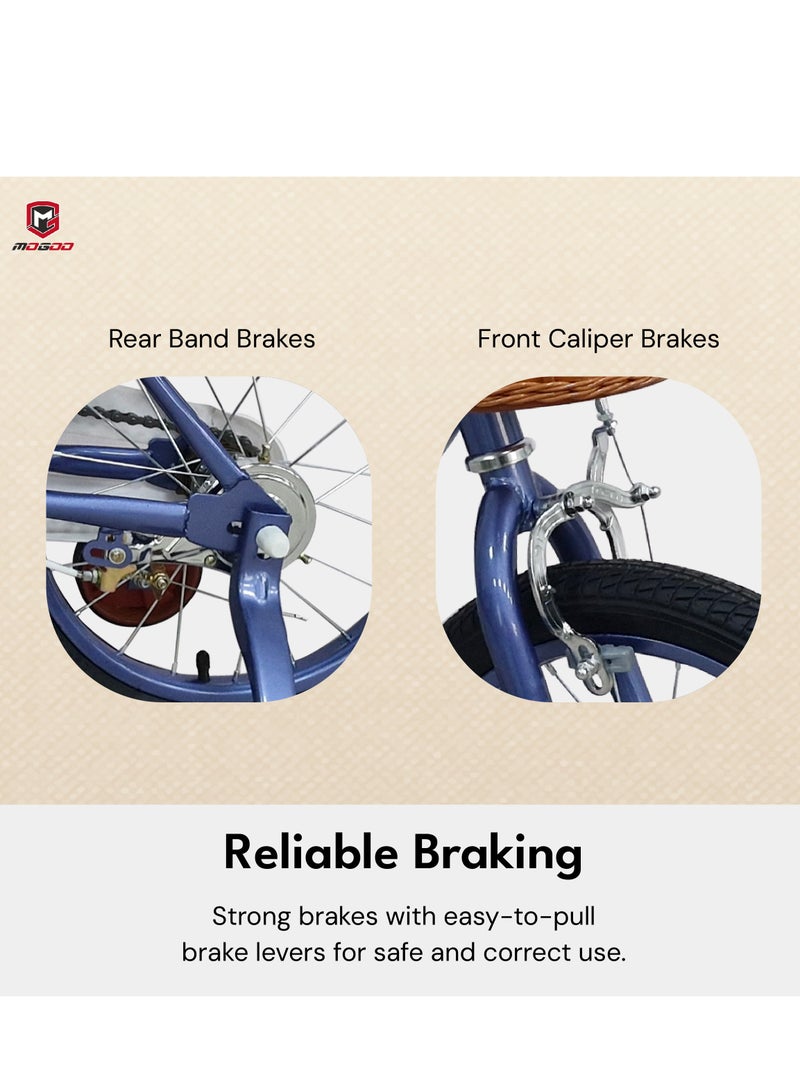 MOGOO

Rear Band Brakes

Front Caliper Brakes

Reliable Braking

Strong brakes with easy-to-pull brake levers for safe and correct use.